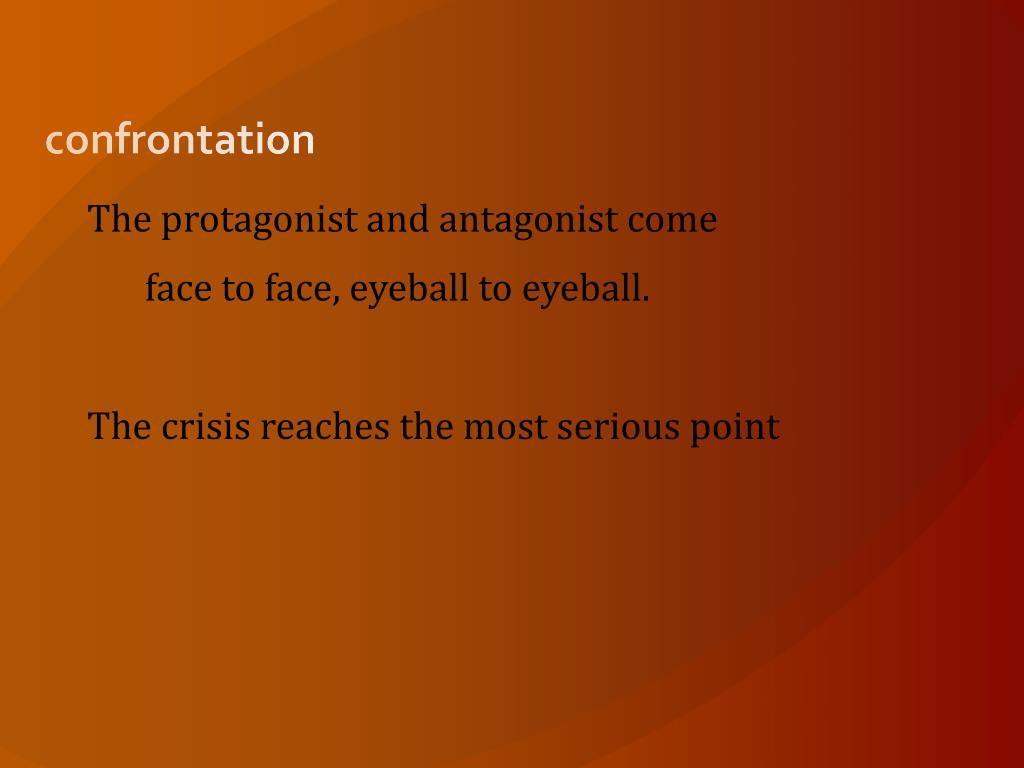 confrontation

The protagonist and antagonist come face to face, eyeball to eyeball.

The crisis reaches the most serious point